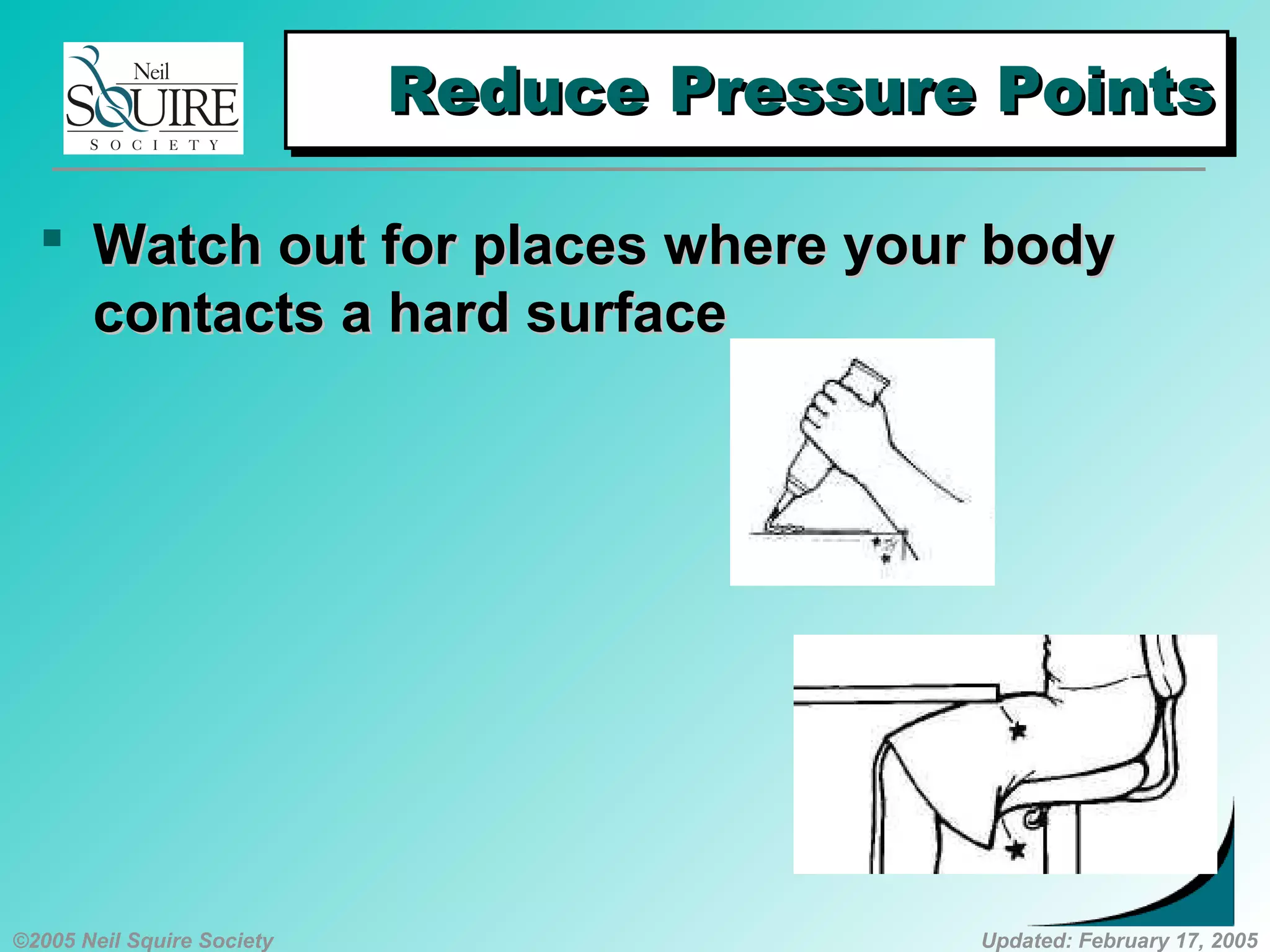 Neil SQUIRE SOCIETY

Reduce Pressure Points

Watch out for places where your body contacts a hard surface

©2005 Neil Squire Society

Updated: February 17, 2005